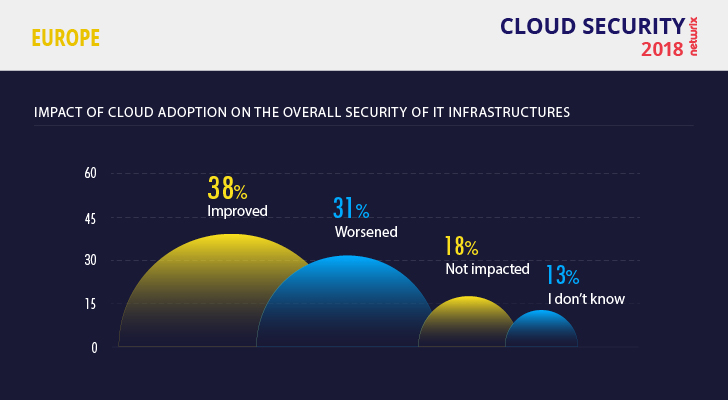 EUROPE

CLOUD SECURITY 2018 netwrix

IMPACT OF CLOUD ADOPTION ON THE OVERALL SECURITY OF IT INFRASTRUCTURES

60
45
30
15
0

38% Improved

31% Worsened

18% Not impacted

13% I don't know